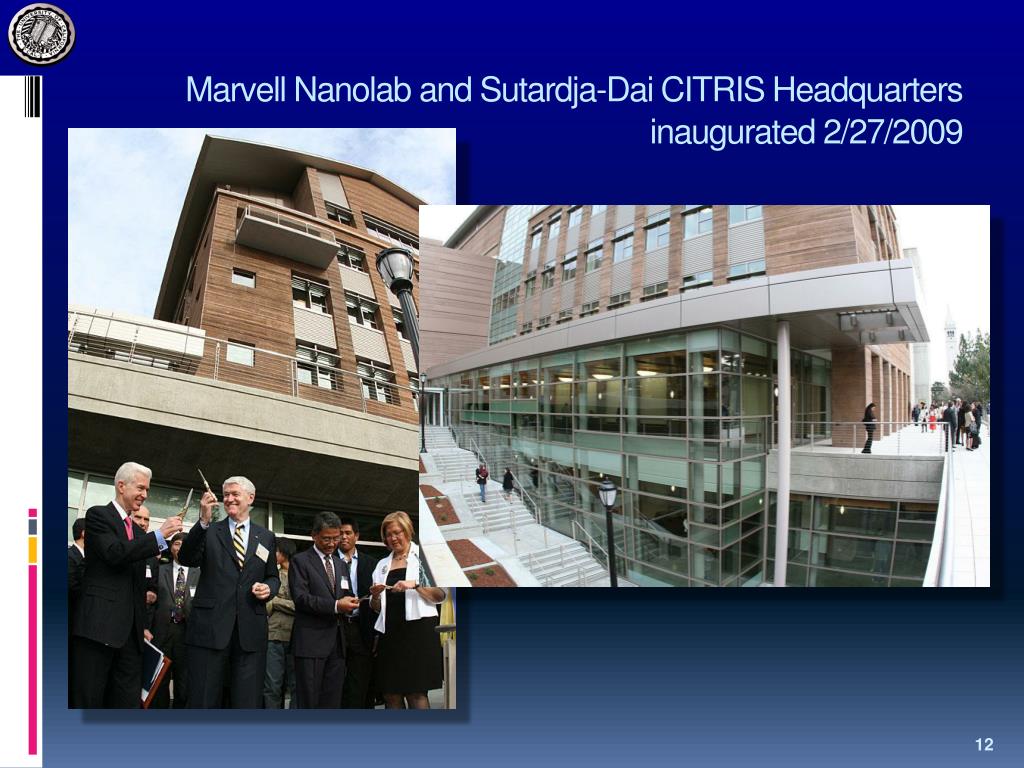 Marvell Nanolab and Sutardja-Dai CITRIS Headquarters inaugurated 2/27/2009

12